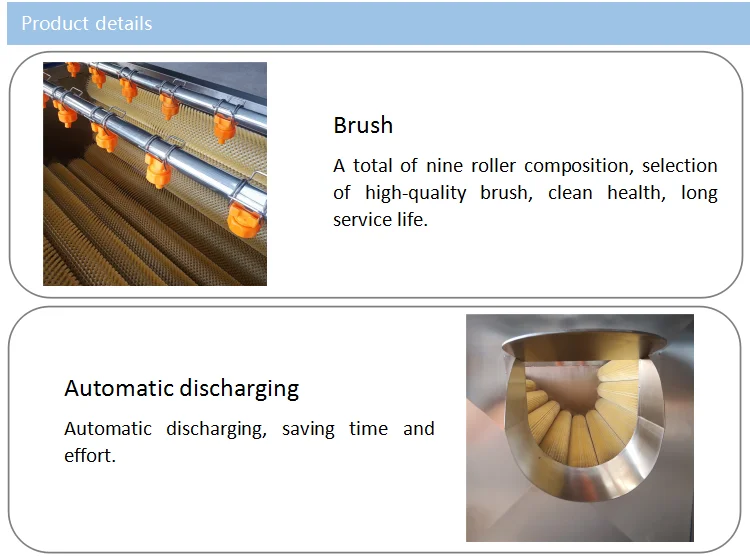 Product details

Brush

A total of nine roller composition, selection of high-quality brush, clean health, long service life.

Automatic discharging

Automatic discharging, saving time and effort.